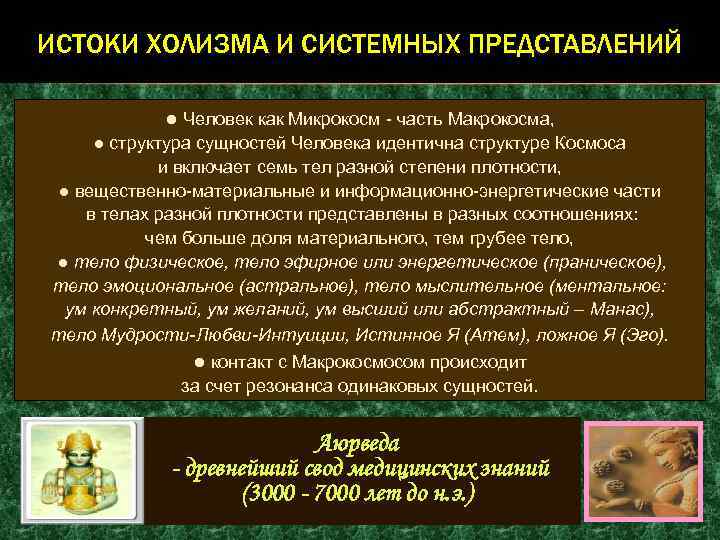 ИСТОКИ ХОЛИЗМА И СИСТЕМНЫХ ПРЕДСТАВЛЕНИЙ

● Человек как Микрокосм - часть Макрокосма,
● структура сущностей Человека идентична структуре Космоса и включает семь тел разной степени плотности,
● вещественно-материальные и информационно-энергетические части в телах разной плотности представлены в разных соотношениях: чем больше доля материального, тем грубее тело,
● тело физическое, тело эфирное или энергетическое (праническое), тело эмоциональное (астральное), тело мыслительное (ментальное: ум конкретный, ум желаний, ум высший или абстрактный – Манас), тело Мудрости-Любви-Интуиции, Истинное Я (Атем), ложное Я (Эго).
● контакт с Макрокосмосом происходит за счет резонанса одинаковых сущностей.

Аюрведа
- древнейший свод медицинских знаний
(3000 - 7000 лет до н.э.)